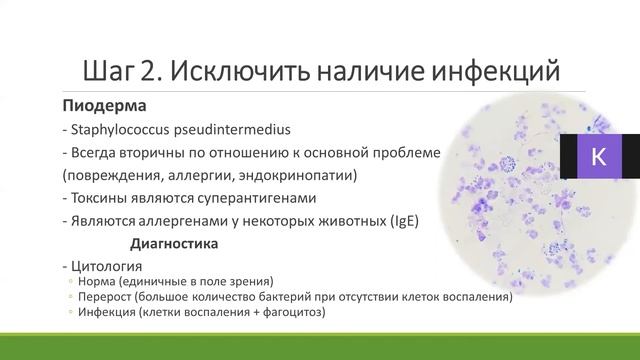 Шаг 2. Исключить наличие инфекций

Пиодерма

- Staphylococcus pseudintermedius

- Всегда вторичны по отношению к основной проблеме (повреждения, аллергии, эндокринопатии)

- Токсины являются суперантигенами

- Являются аллергенами у некоторых животных (IgE)

Диагностика

- Цитология

◦ Норма (единичные в поле зрения)

◦ Перерост (большое количество бактерий при отсутствии клеток воспаления)

◦ Инфекция (клетки воспаления + фагоцитоз)

K